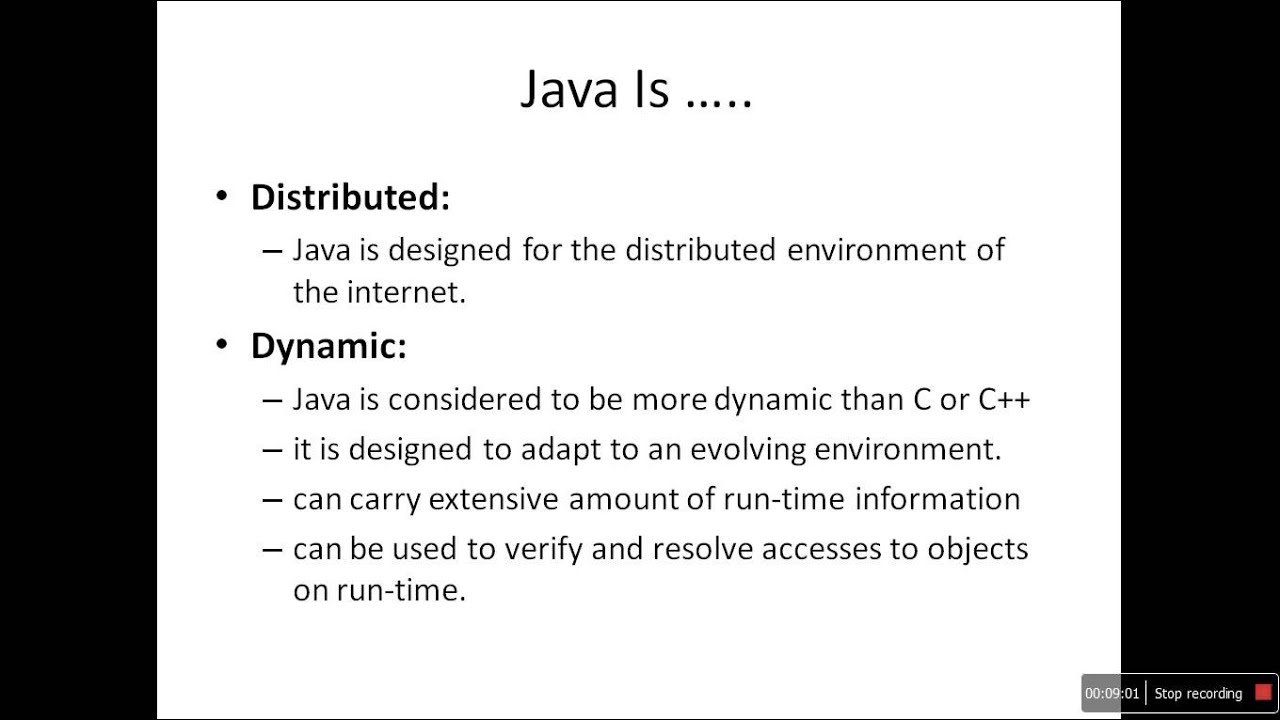 Java Is …..

• Distributed:
– Java is designed for the distributed environment of the internet.

• Dynamic:
– Java is considered to be more dynamic than C or C++
– it is designed to adapt to an evolving environment.
– can carry extensive amount of run-time information
– can be used to verify and resolve accesses to objects on run-time.

00:09:01 Stop recording